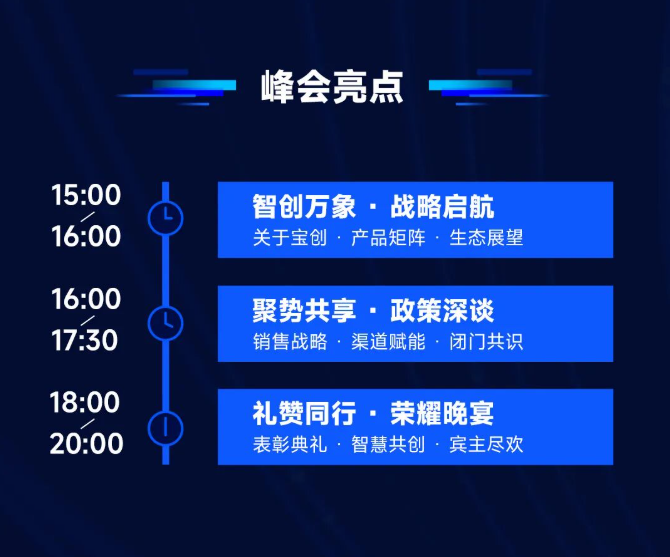 峰会亮点

15:00
/
16:00

智创万象 · 战略启航
关于宝创 · 产品矩阵 · 生态展望

16:00
/
17:30

聚势共享 · 政策深谈
销售战略 · 渠道赋能 · 闭门共识

18:00
/
20:00

礼赞同行 · 荣耀晚宴
表彰典礼 · 智慧共创 · 宾主尽欢